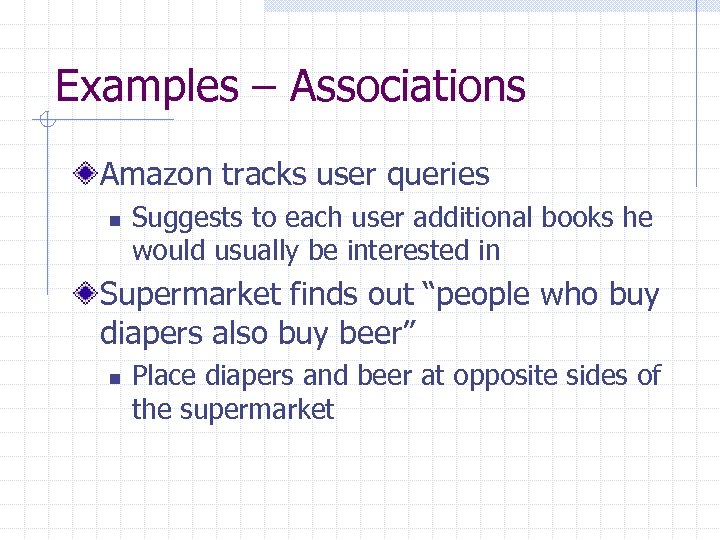 Examples – Associations

Amazon tracks user queries

Suggests to each user additional books he would usually be interested in

Supermarket finds out “people who buy diapers also buy beer”

Place diapers and beer at opposite sides of the supermarket